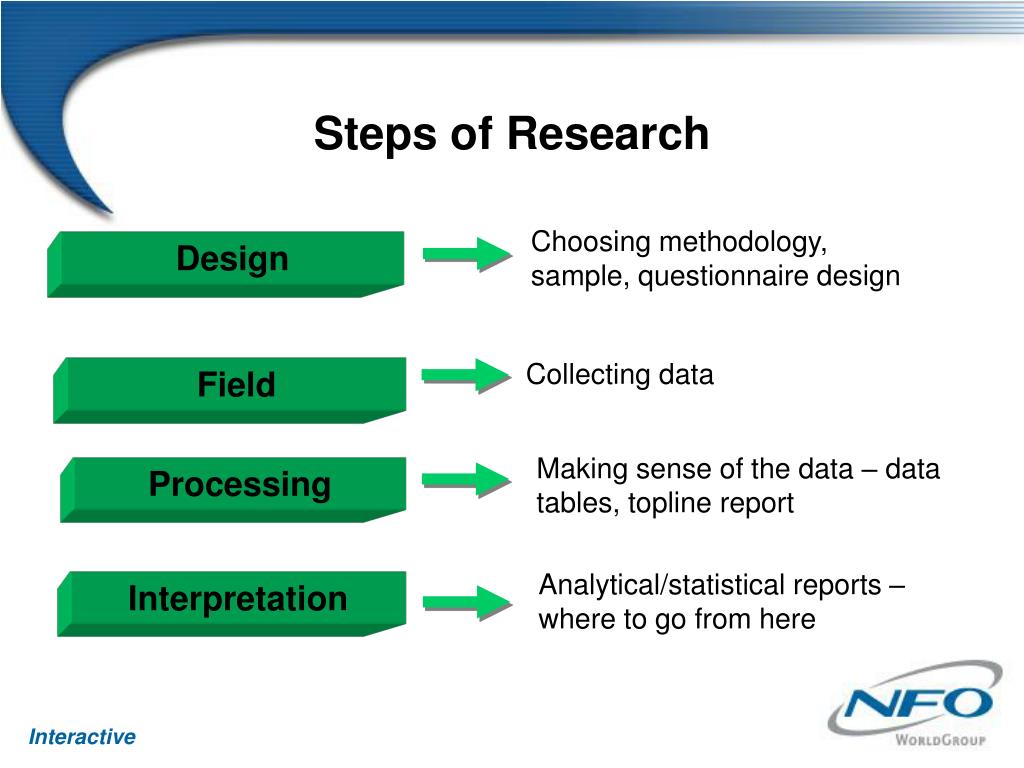 Steps of Research

Design

Choosing methodology, sample, questionnaire design

Field

Collecting data

Processing

Making sense of the data – data tables, topline report

Interpretation

Analytical/statistical reports – where to go from here

Interactive

NFO

WORLDGROUP